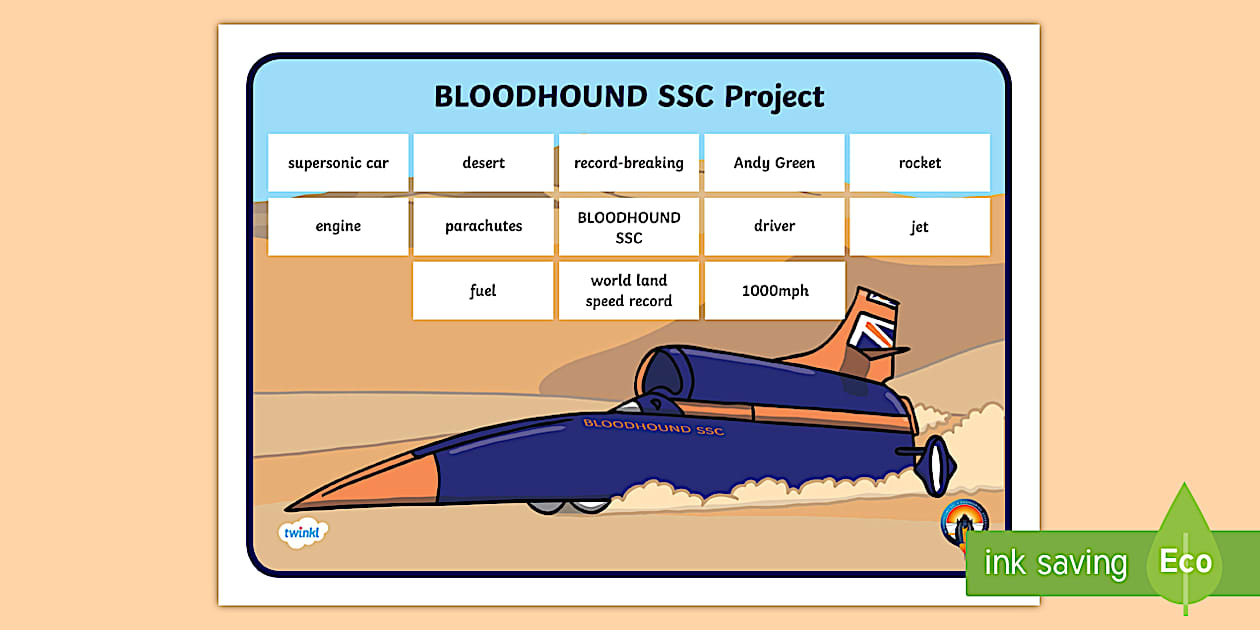 BLOODHOUND SSC Project

| supersonic car | desert | record-breaking | Andy Green | rocket |
|---|---|---|---|---|
| engine | parachutes | BLOODHOUND SSC | driver | jet |
| | fuel | world land speed record | 1000mph | |

BLOODHOUND SSC

twinkl

ink saving Eco